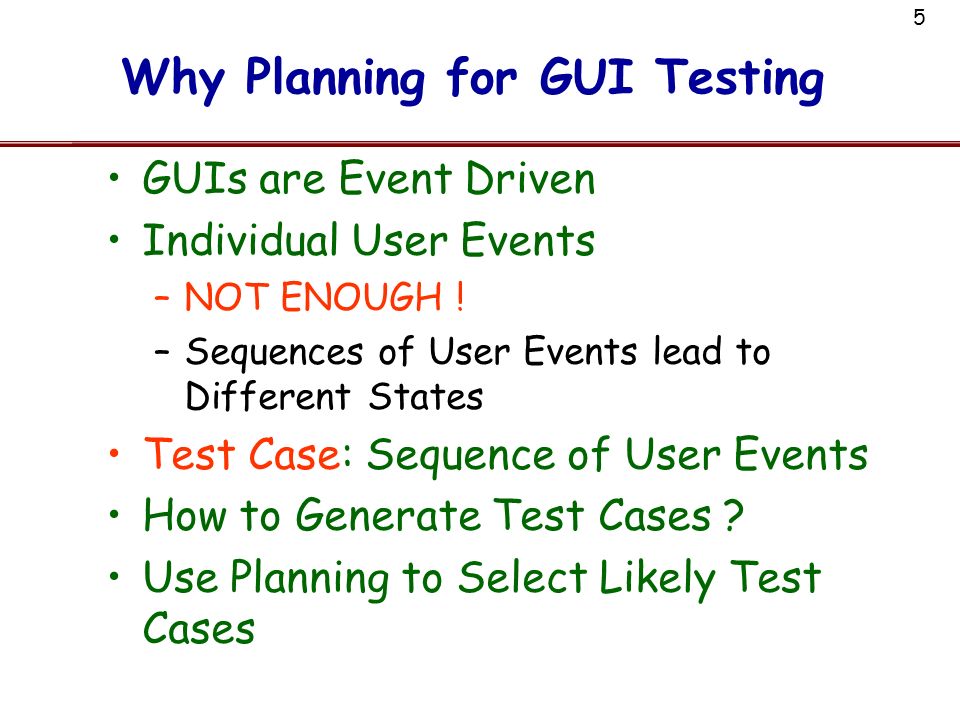 5

Why Planning for GUI Testing

• GUIs are Event Driven
• Individual User Events
  – NOT ENOUGH !
  – Sequences of User Events lead to Different States
• Test Case: Sequence of User Events
• How to Generate Test Cases ?
• Use Planning to Select Likely Test Cases